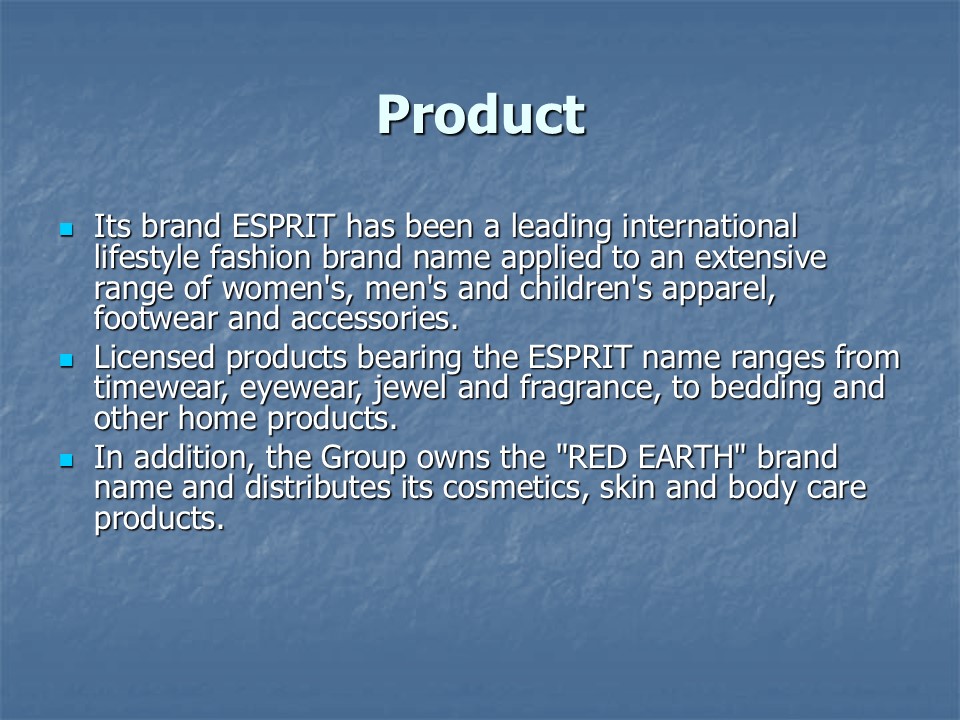 Product

- Its brand ESPRIT has been a leading international lifestyle fashion brand name applied to an extensive range of women's, men's and children's apparel, footwear and accessories.
- Licensed products bearing the ESPRIT name ranges from timewear, eyewear, jewel and fragrance, to bedding and other home products.
- In addition, the Group owns the "RED EARTH" brand name and distributes its cosmetics, skin and body care products.